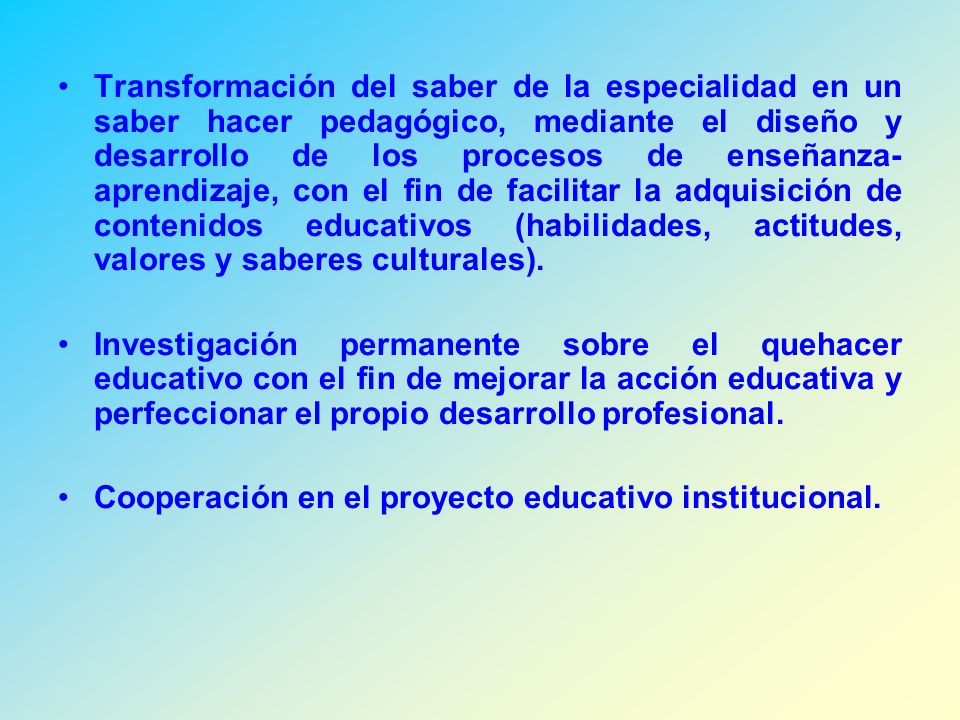 • Transformación del saber de la especialidad en un saber hacer pedagógico, mediante el diseño y desarrollo de los procesos de enseñanza-aprendizaje, con el fin de facilitar la adquisición de contenidos educativos (habilidades, actitudes, valores y saberes culturales).

• Investigación permanente sobre el quehacer educativo con el fin de mejorar la acción educativa y perfeccionar el propio desarrollo profesional.

• Cooperación en el proyecto educativo institucional.